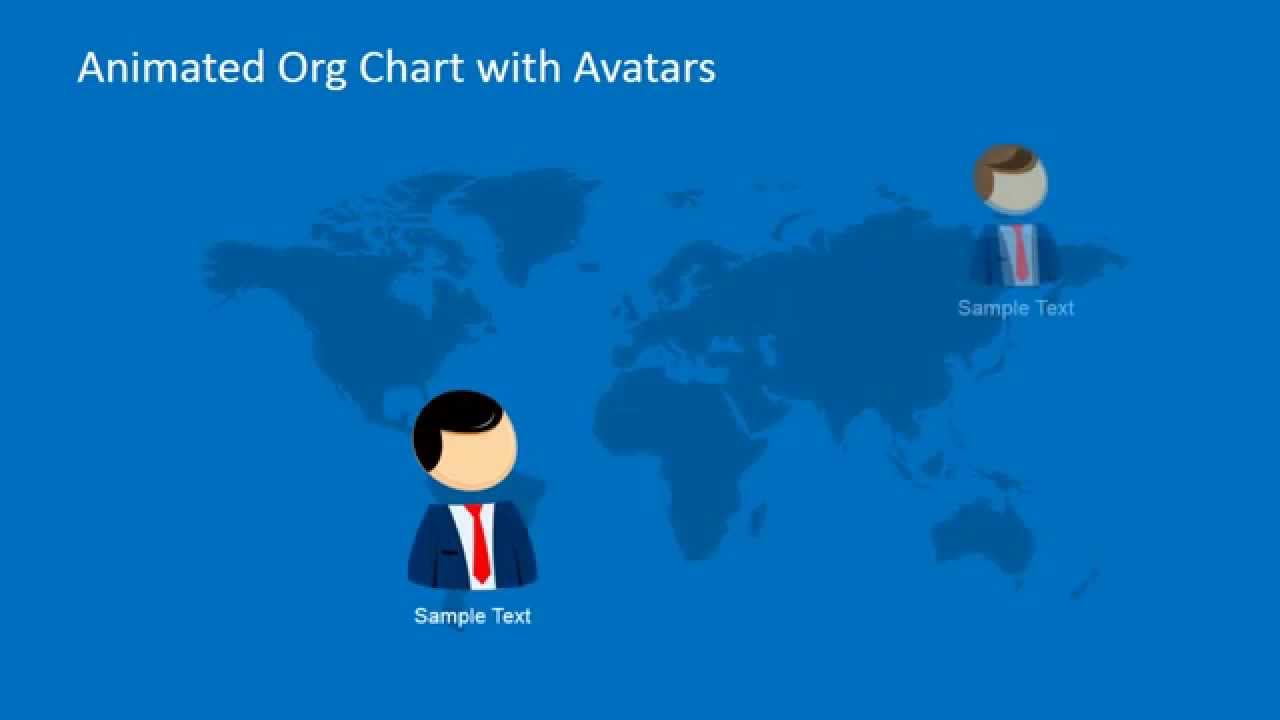 Animated Org Chart with Avatars

Sample Text

Sample Text